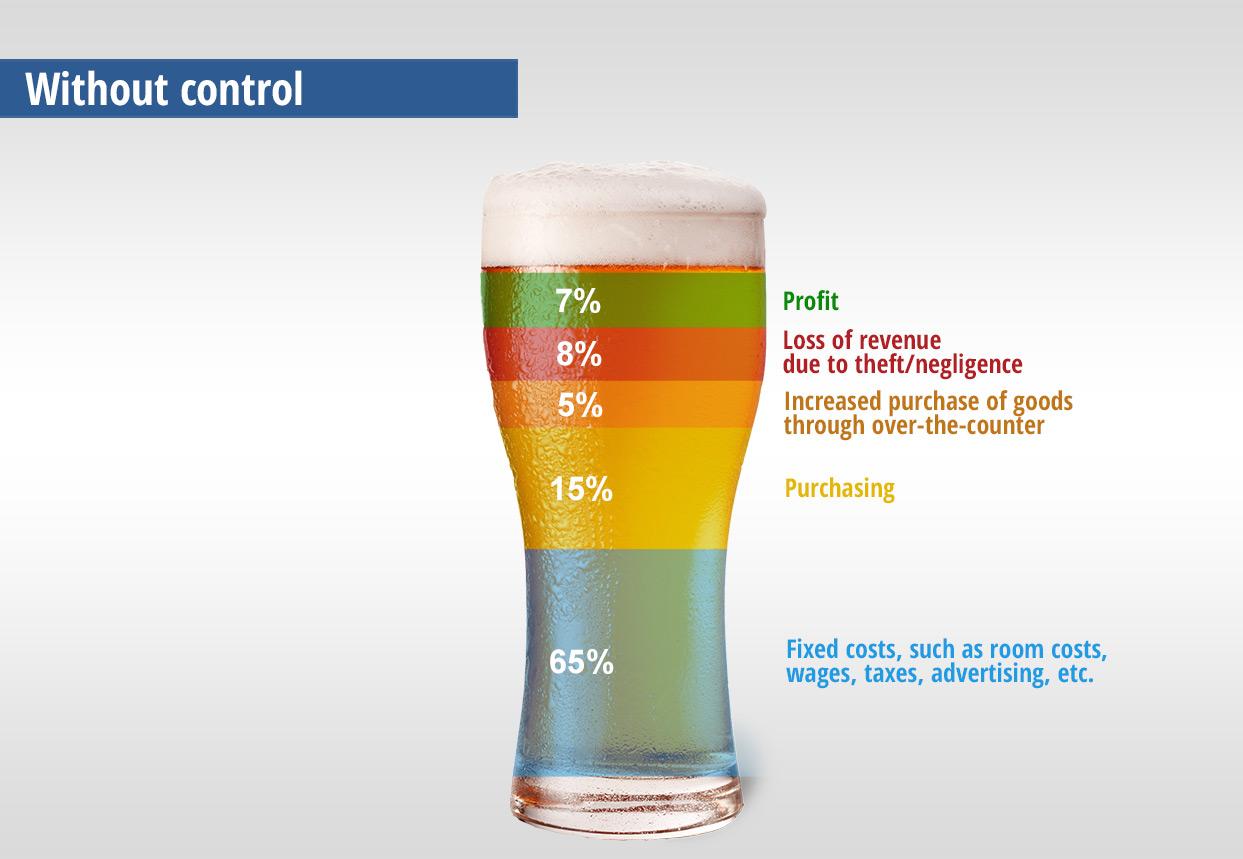 Without control

7%
Profit

8%
Loss of revenue due to theft/negligence

5%
Increased purchase of goods through over-the-counter

15%
Purchasing

65%
Fixed costs, such as room costs, wages, taxes, advertising, etc.